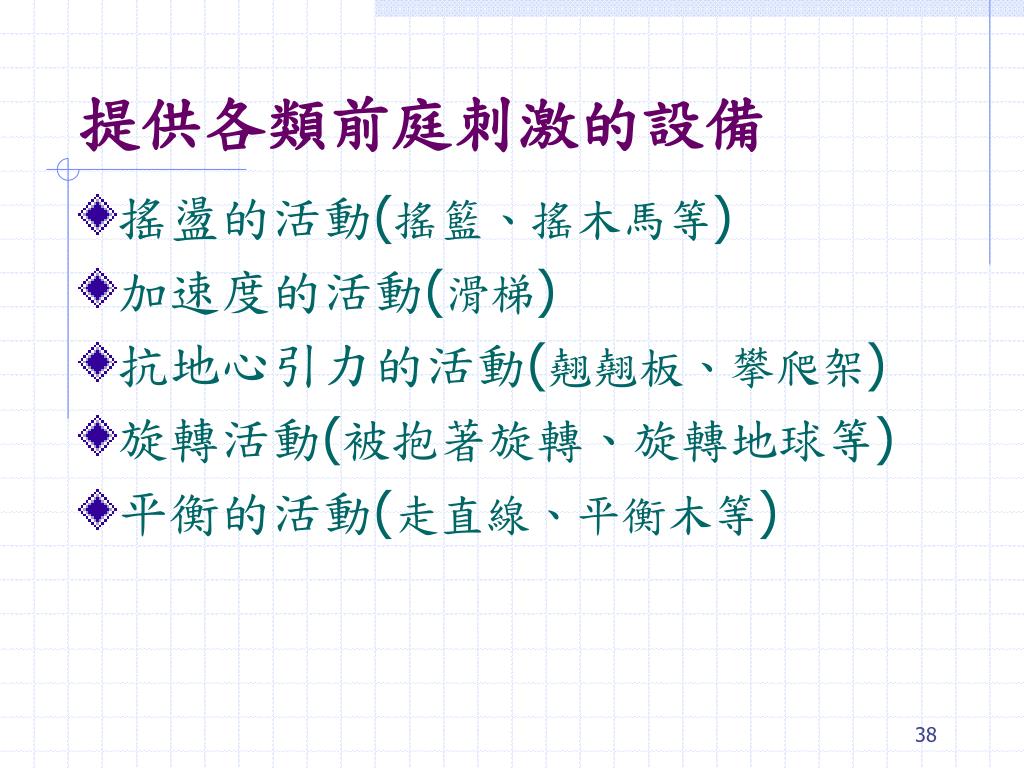 提供各類前庭刺激的設備

搖盪的活動(搖籃、搖木馬等)

加速度的活動(滑梯)

抗地心引力的活動(翹翹板、攀爬架)

旋轉活動(被抱著旋轉、旋轉地球等)

平衡的活動(走直線、平衡木等)

38